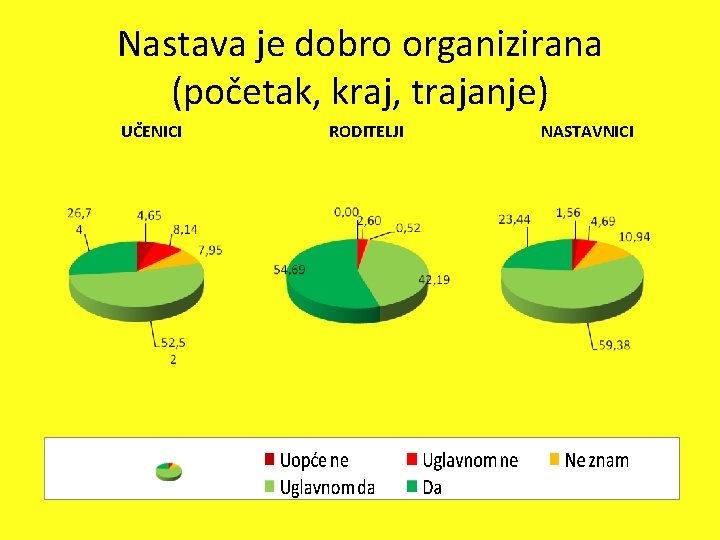 Nastava je dobro organizirana (početak, kraj, trajanje)

UČENICI

26,74

4,65

8,14

7,95

52,52

RODITELJI

0,00

2,60

0,52

54,69

42,19

NASTAVNICI

23,44

1,56

4,69

10,94

59,38

Uopće ne
Uglavnom ne
Ne znam
Uglavnom da
Da